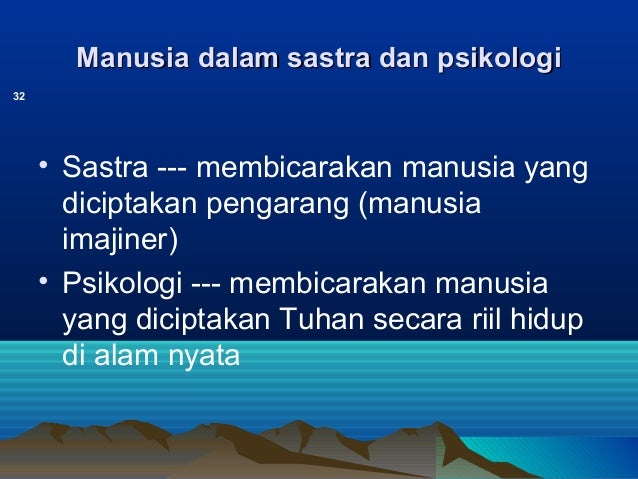 Manusia dalam sastra dan psikologi

32

• Sastra --- membicarakan manusia yang diciptakan pengarang (manusia imajiner)

• Psikologi --- membicarakan manusia yang diciptakan Tuhan secara riil hidup di alam nyata